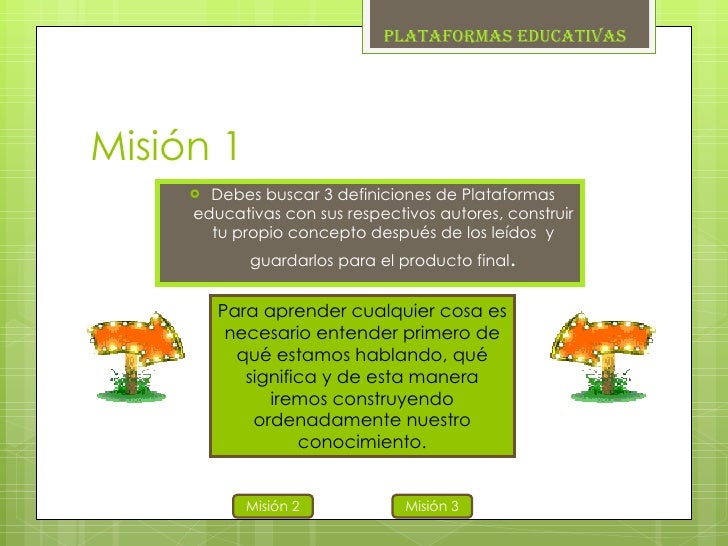 PLATAFORMAS EDUCATIVAS

Misión 1

Debes buscar 3 definiciones de Plataformas educativas con sus respectivos autores, construir tu propio concepto después de los leídos y guardarlos para el producto final.

Para aprender cualquier cosa es necesario entender primero de qué estamos hablando, qué significa y de esta manera iremos construyendo ordenadamente nuestro conocimiento.

Misión 2

Misión 3